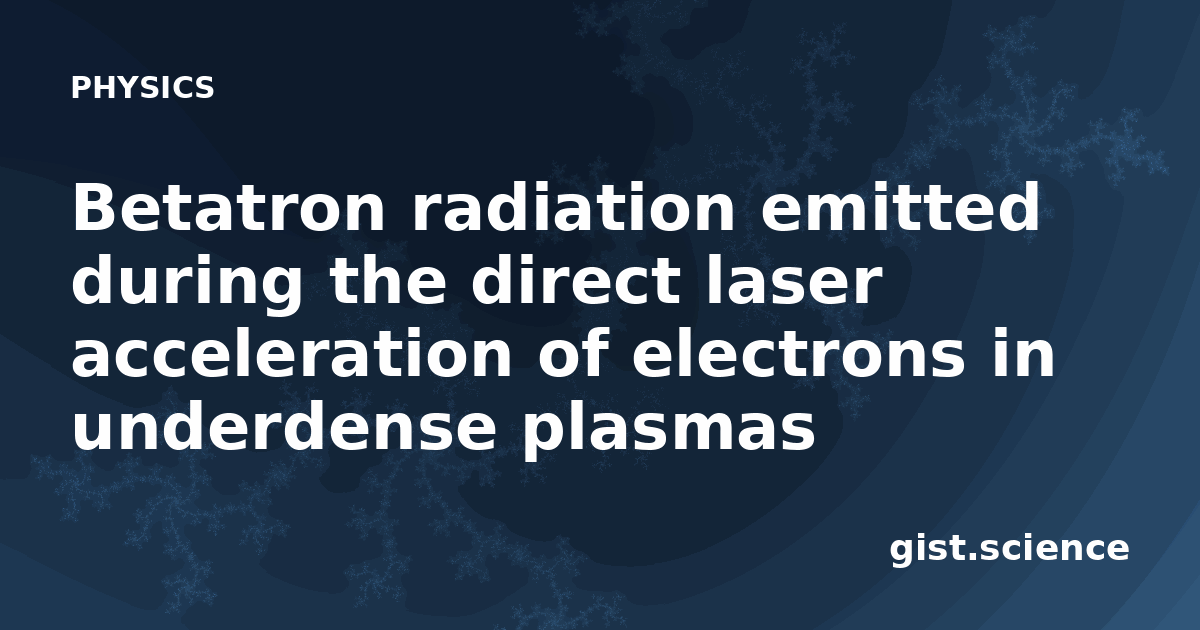 PHYSICS

Betatron radiation emitted during the direct laser acceleration of electrons in underdense plasmas

gist.science